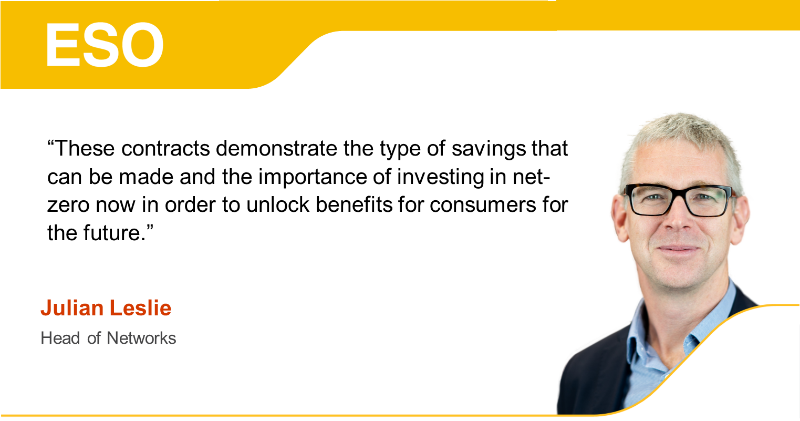 ESO

“These contracts demonstrate the type of savings that can be made and the importance of investing in net-zero now in order to unlock benefits for consumers for the future.”

Julian Leslie

Head of Networks